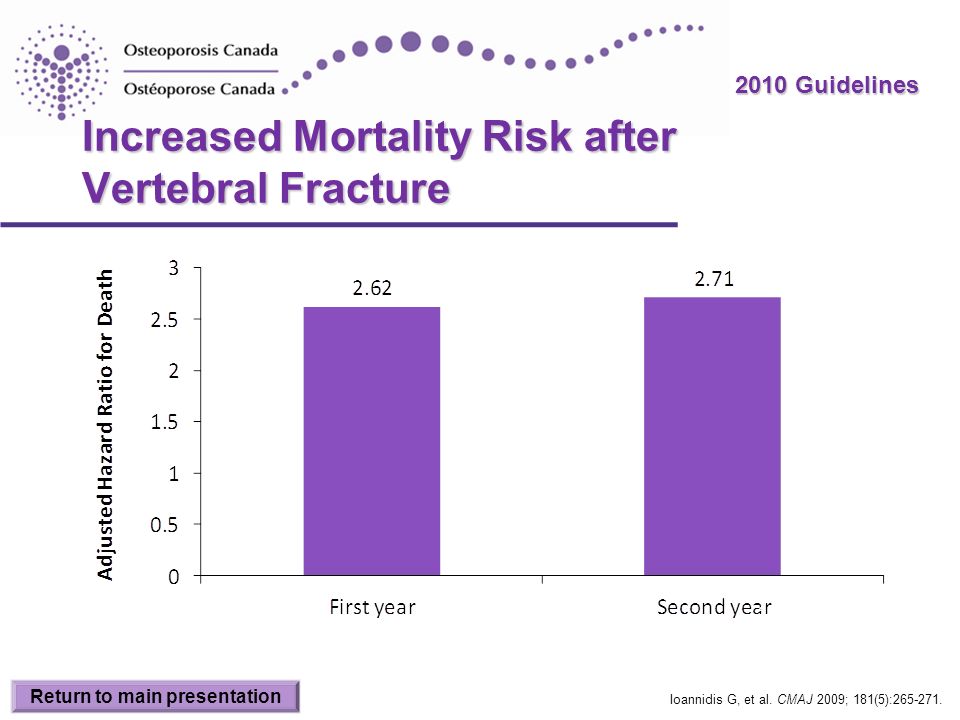 Osteoporosis Canada
Ostéoporose Canada

2010 Guidelines

Increased Mortality Risk after Vertebral Fracture

Adjusted Hazard Ratio for Death

3
2.5
2
1.5
1
0.5
0

2.62
2.71

First year
Second year

Return to main presentation

Ioannidis G, et al. CMAJ 2009; 181(5):265-271.